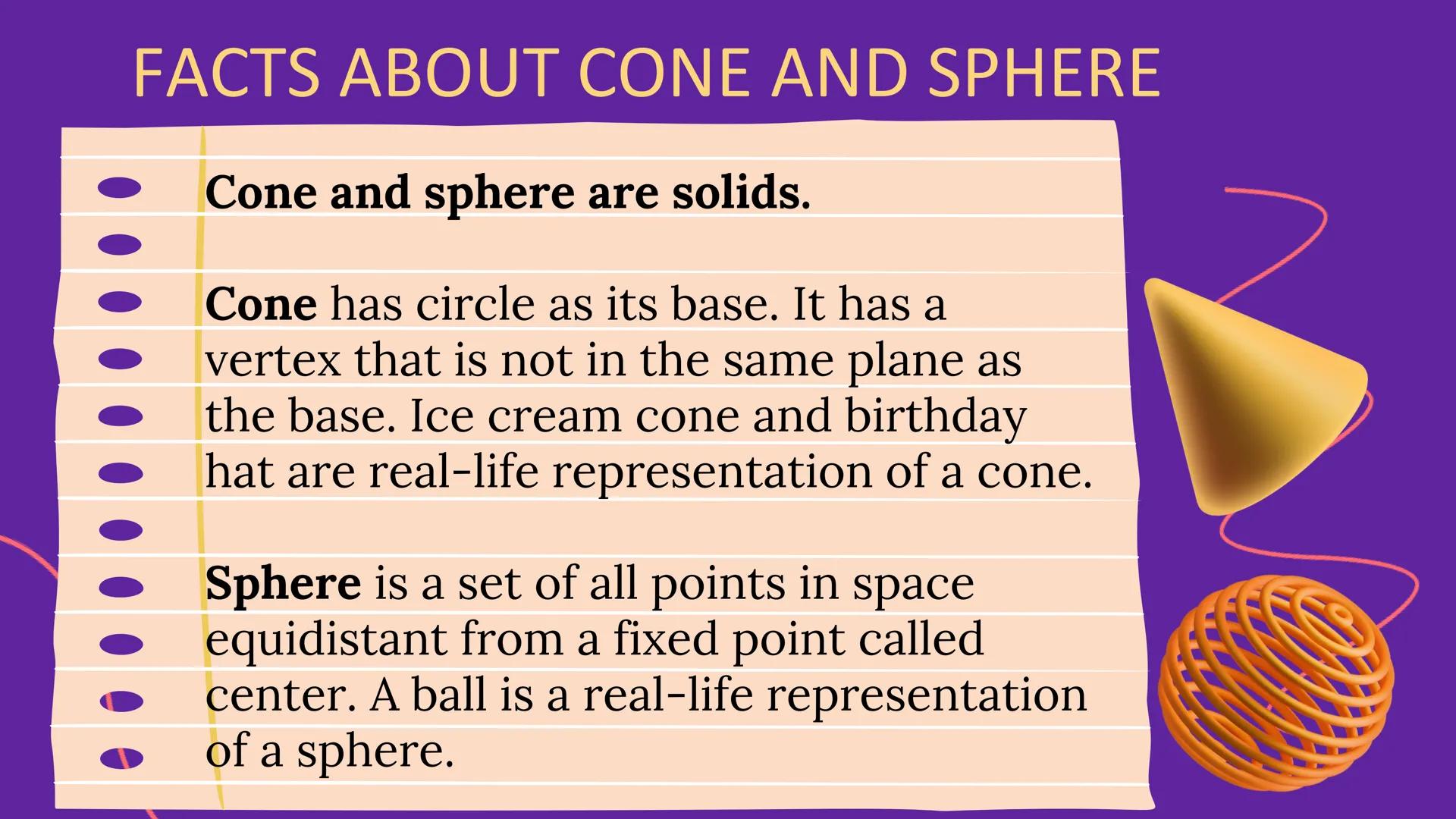 FACTS ABOUT CONE AND SPHERE

Cone and sphere are solids.

Cone has circle as its base. It has a vertex that is not in the same plane as the base. Ice cream cone and birthday hat are real-life representation of a cone.

Sphere is a set of all points in space equidistant from a fixed point called center. A ball is a real-life representation of a sphere.